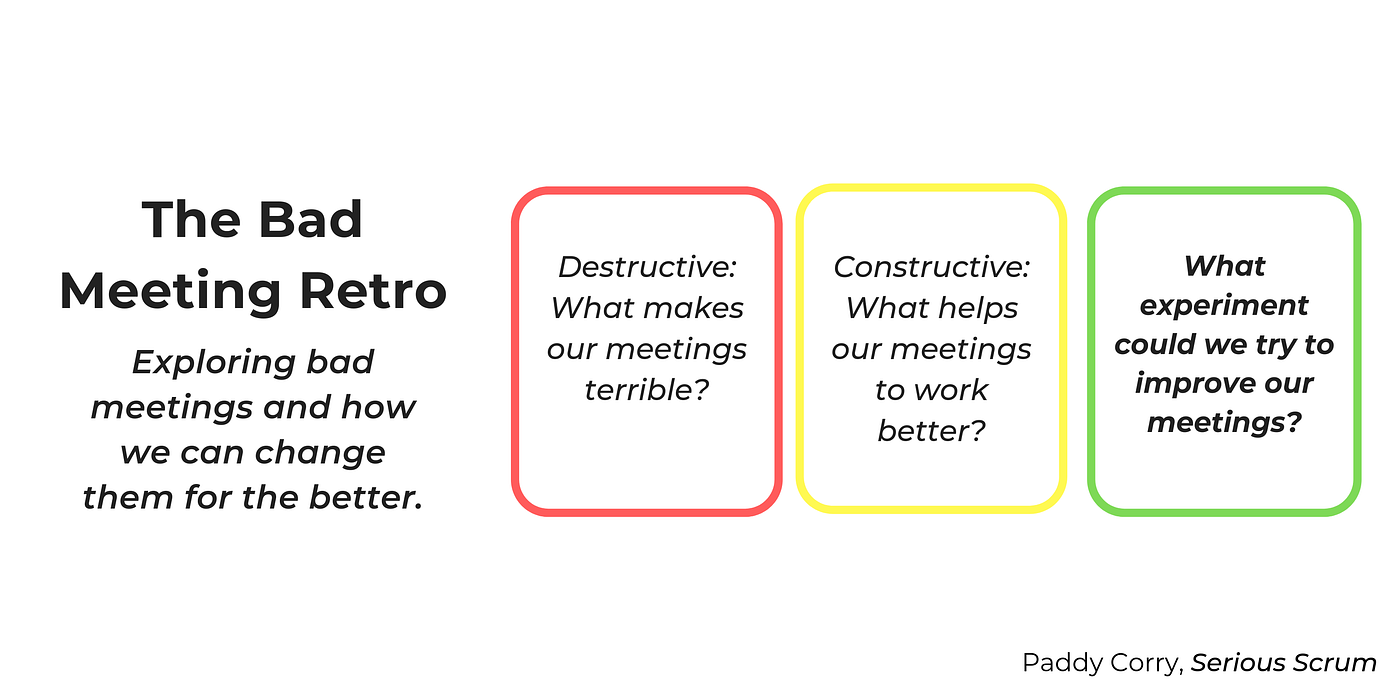 The Bad Meeting Retro

Exploring bad meetings and how we can change them for the better.

Destructive: What makes our meetings terrible?

Constructive: What helps our meetings to work better?

What experiment could we try to improve our meetings?

Paddy Corry, Serious Scrum